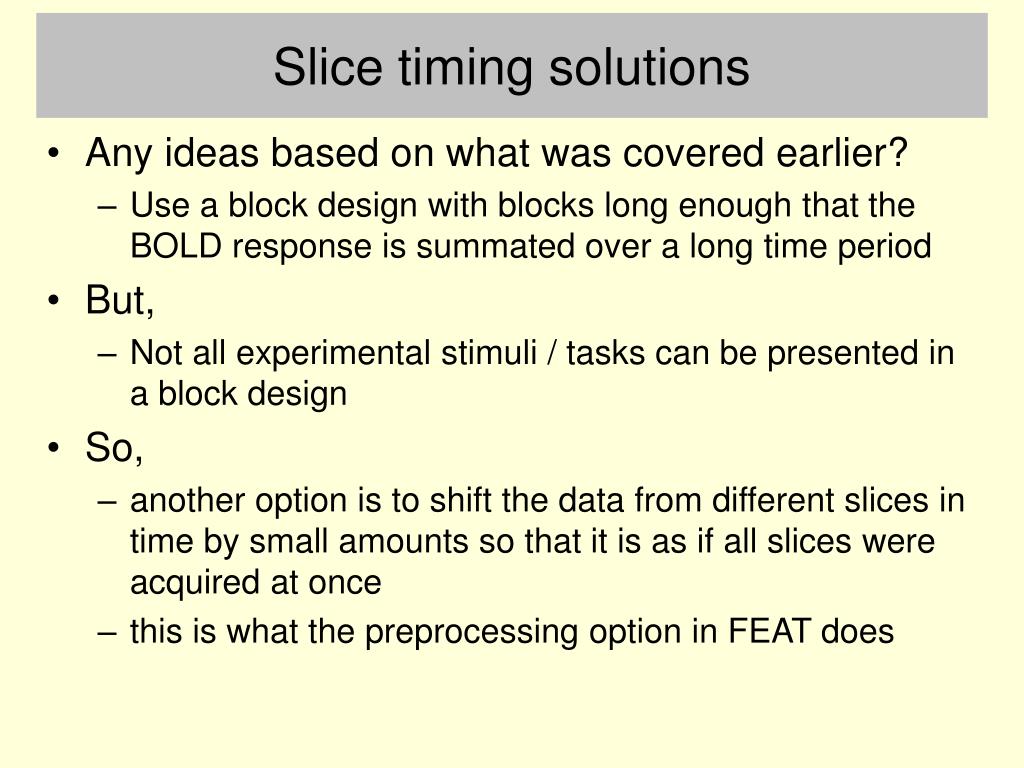 Slice timing solutions

• Any ideas based on what was covered earlier?
  – Use a block design with blocks long enough that the BOLD response is summated over a long time period
• But,
  – Not all experimental stimuli / tasks can be presented in a block design
• So,
  – another option is to shift the data from different slices in time by small amounts so that it is as if all slices were acquired at once
  – this is what the preprocessing option in FEAT does